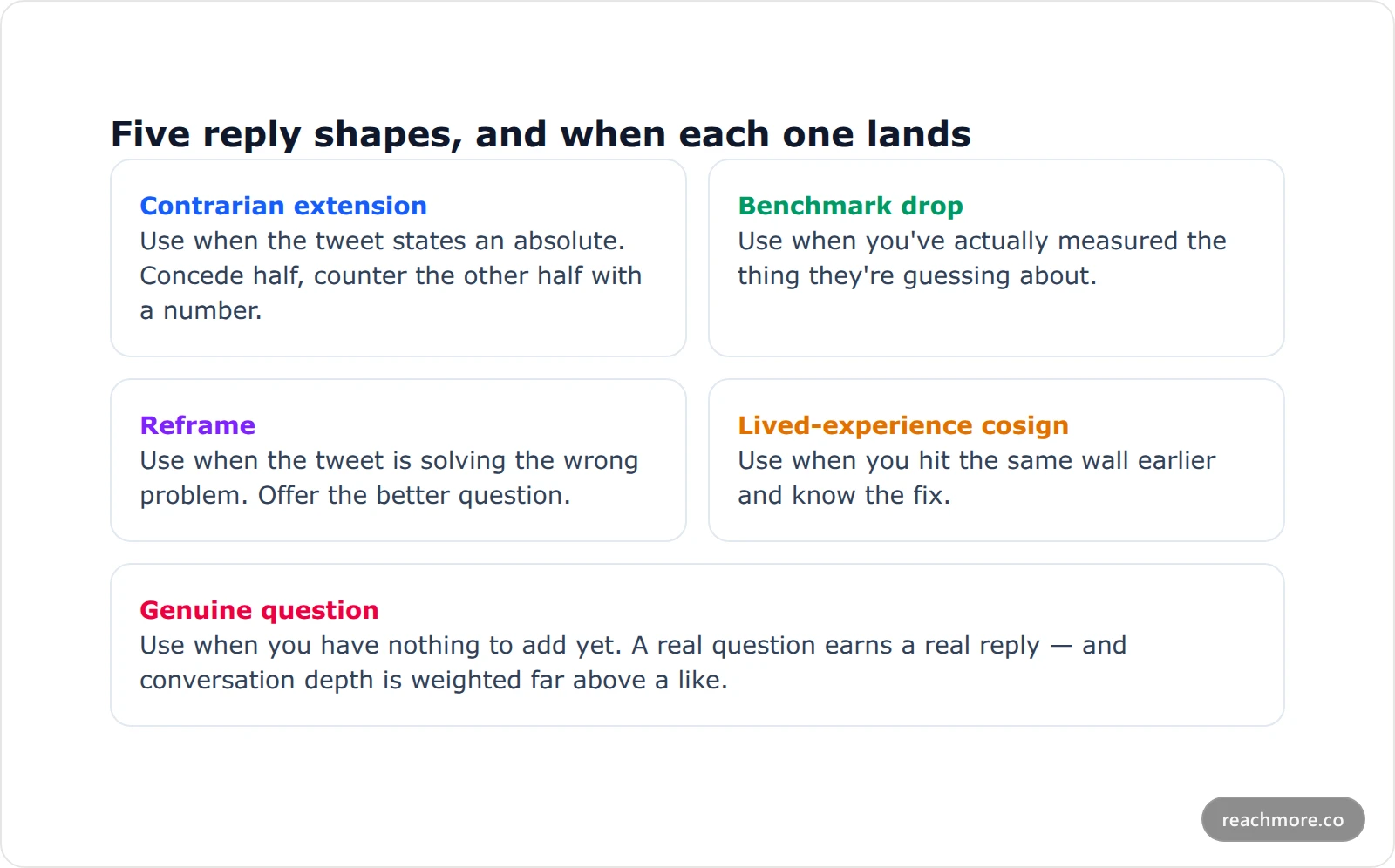 Five reply shapes, and when each one lands

Contrarian extension
Use when the tweet states an absolute. Concede half, counter the other half with a number.

Benchmark drop
Use when you've actually measured the thing they're guessing about.

Reframe
Use when the tweet is solving the wrong problem. Offer the better question.

Lived-experience cosign
Use when you hit the same wall earlier and know the fix.

Genuine question
Use when you have nothing to add yet. A real question earns a real reply — and conversation depth is weighted far above a like.

reachmore.co